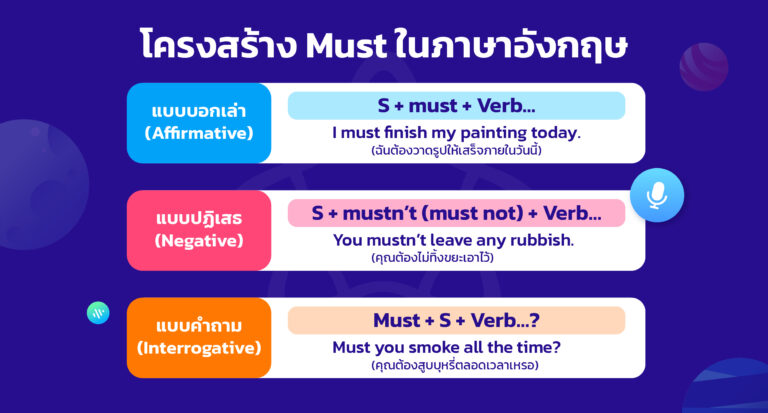 โครงสร้าง Must ในภาษาอังกฤษ

แบบบอกเล่า (Affirmative)

S + must + Verb...

I must finish my painting today.
(ฉันต้องวาดรูปให้เสร็จภายในวันนี้)

แบบปฏิเสธ (Negative)

S + mustn't (must not) + Verb...

You mustn't leave any rubbish.
(คุณต้องไม่ทิ้งขยะเอาไว้)

แบบคำถาม (Interrogative)

Must + S + Verb...?

Must you smoke all the time?
(คุณต้องสูบบุหรี่ตลอดเวลาเหรอ)